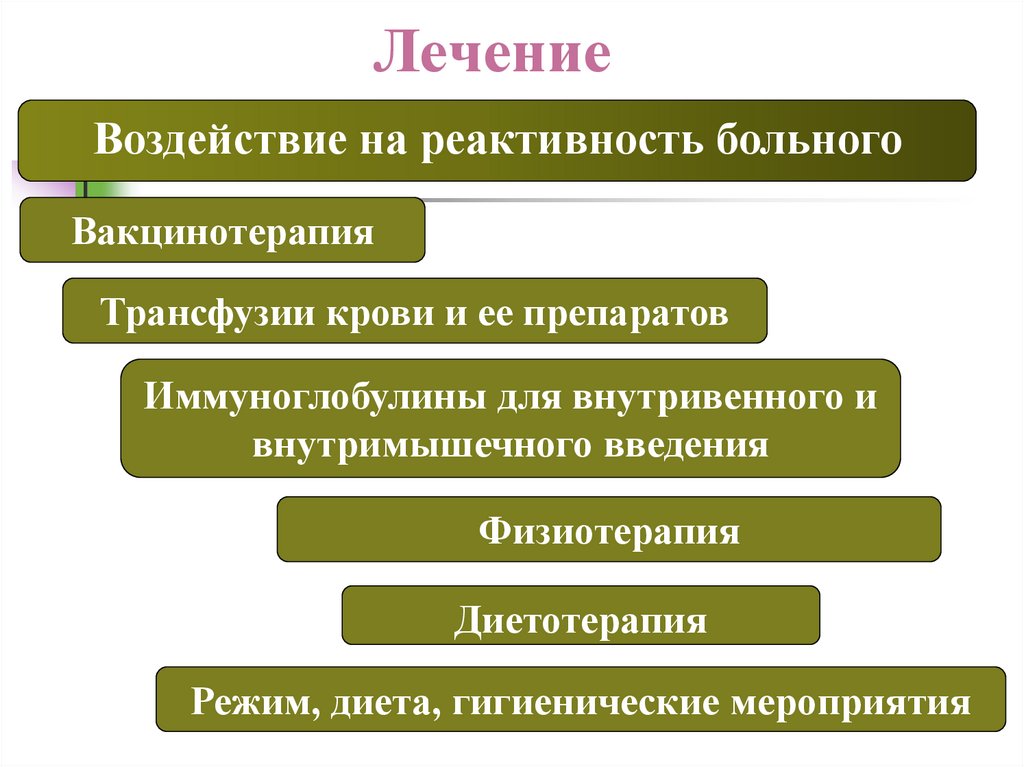 Лечение

Воздействие на реактивность больного

Вакцинотерапия

Трансфузии крови и ее препаратов

Иммуноглобулины для внутривенного и внутримышечного введения

Физиотерапия

Диетотерапия

Режим, диета, гигиенические мероприятия